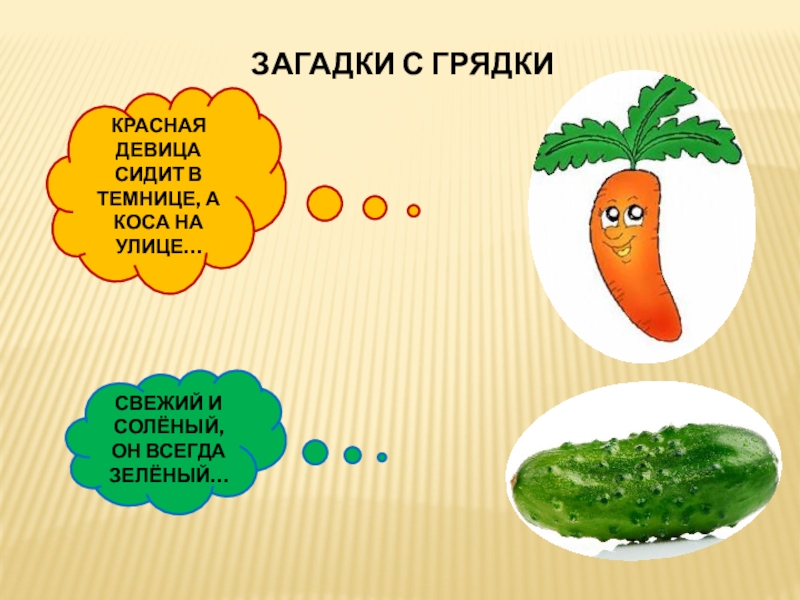 ЗАГАДКИ С ГРЯДКИ

КРАСНАЯ ДЕВИЦА СИДИТ В ТЕМНИЦЕ, А КОСА НА УЛИЦЕ…

СВЕЖИЙ И СОЛЁНЫЙ, ОН ВСЕГДА ЗЕЛЁНЫЙ…